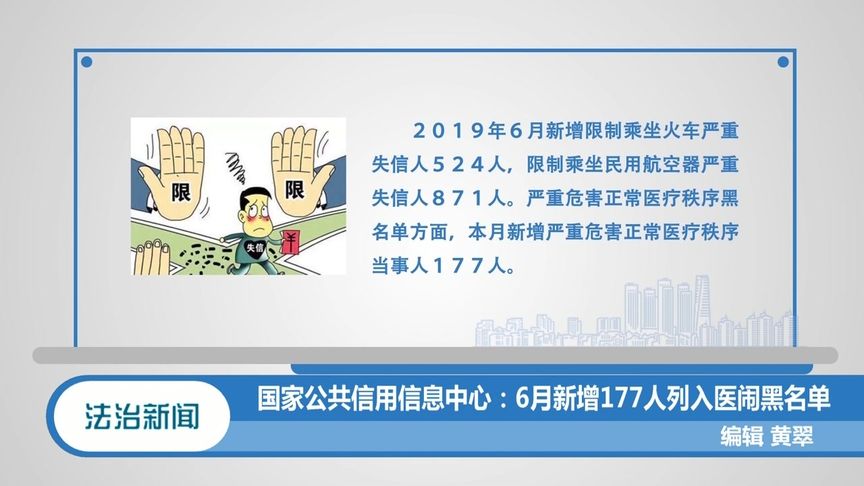 限
限
失信
￥

2019年6月新增限制乘坐火车严重失信人524人，限制乘坐民用航空器严重失信人871人。严重危害正常医疗秩序黑名单方面，本月新增严重危害正常医疗秩序当事人177人。

法治新闻
国家公共信用信息中心：6月新增177人列入医闹黑名单
编辑 黄翠